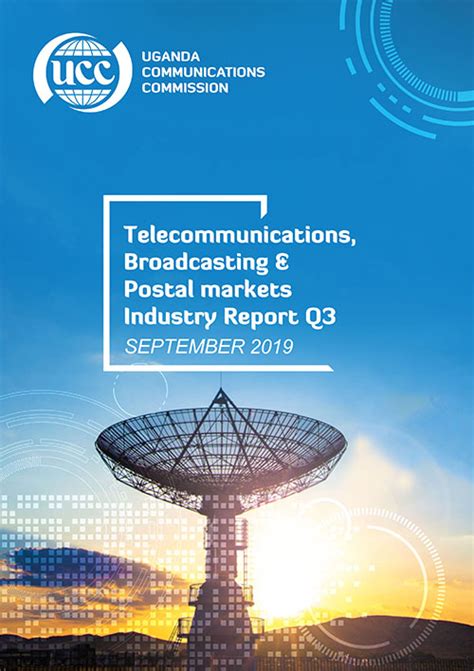 ucc

UGANDA COMMUNICATIONS COMMISSION

Telecommunications, Broadcasting & Postal markets Industry Report Q3

SEPTEMBER 2019